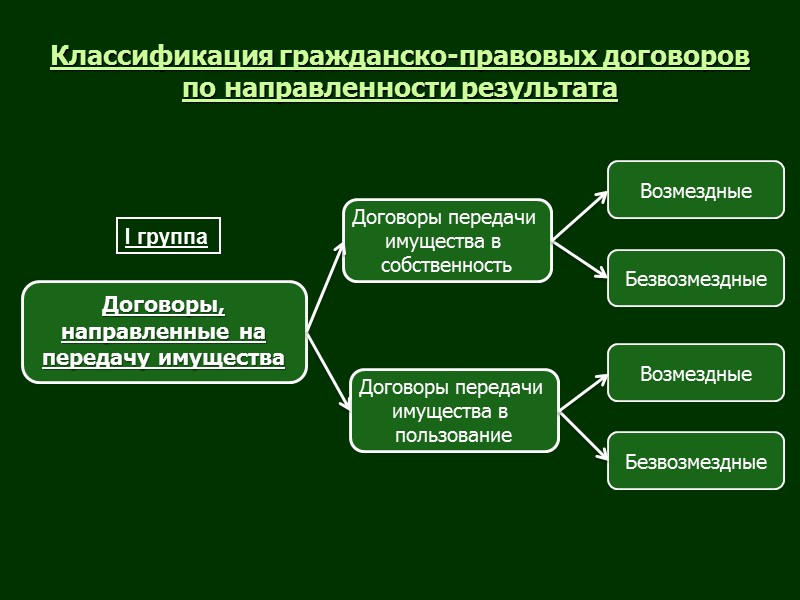 Классификация гражданско-правовых договоров по направленности результата

I группа

Договоры, направленные на передачу имущества

Договоры передачи имущества в собственность

Возмездные

Безвозмездные

Договоры передачи имущества в пользование

Возмездные

Безвозмездные